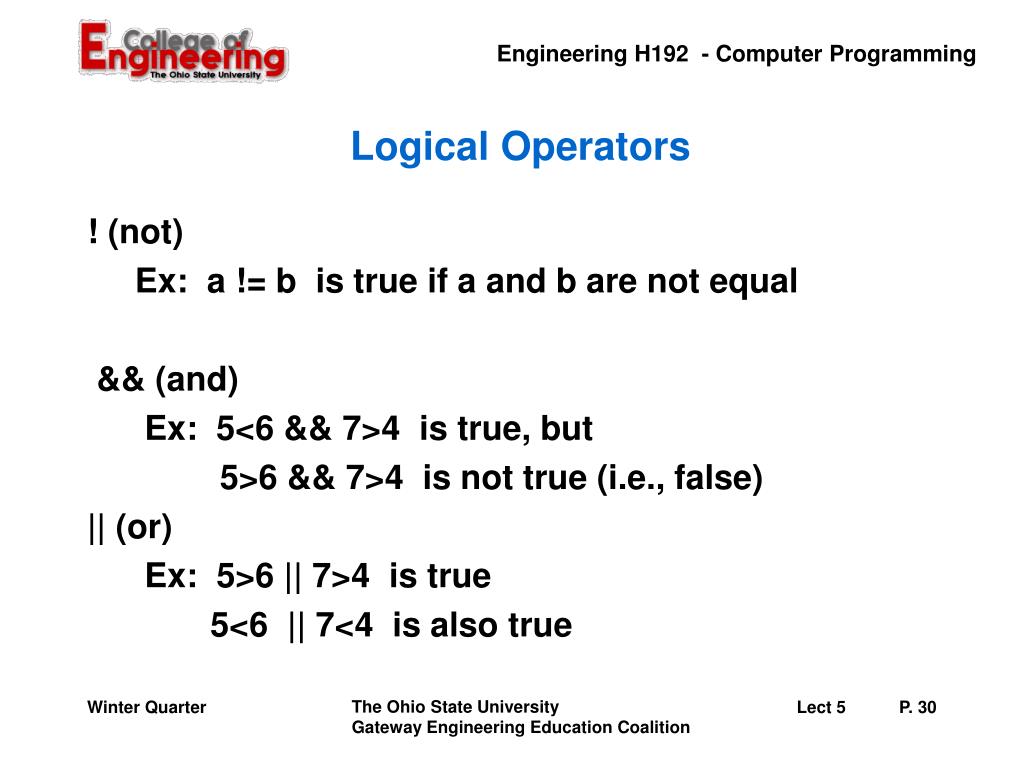 College of Engineering
The Ohio State University

Engineering H192 - Computer Programming

Logical Operators

! (not)
Ex: a != b is true if a and b are not equal

&& (and)
Ex: 5<6 && 7>4 is true, but
5>6 && 7>4 is not true (i.e., false)

|| (or)
Ex: 5>6 || 7>4 is true
5<6 || 7<4 is also true

Winter Quarter

The Ohio State University
Gateway Engineering Education Coalition

Lect 5

P. 30